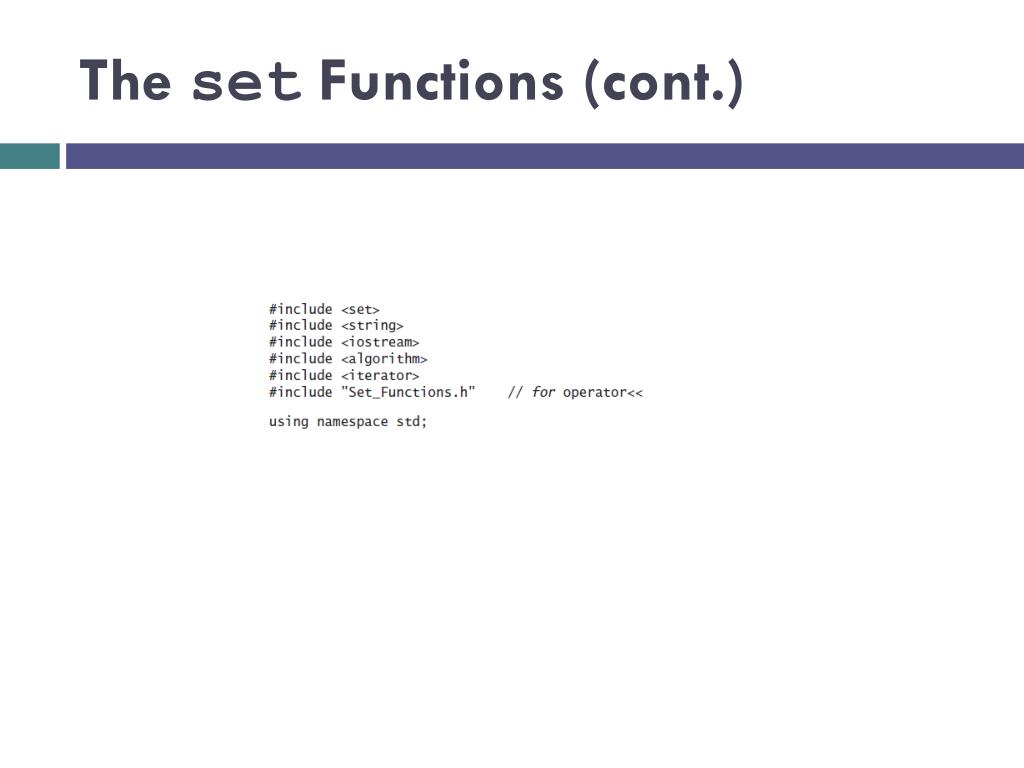 The set Functions (cont.)

#include <set>
#include <string>
#include <iostream>
#include <algorithm>
#include <iterator>
#include "Set_Functions.h"    // for operator<<

using namespace std;